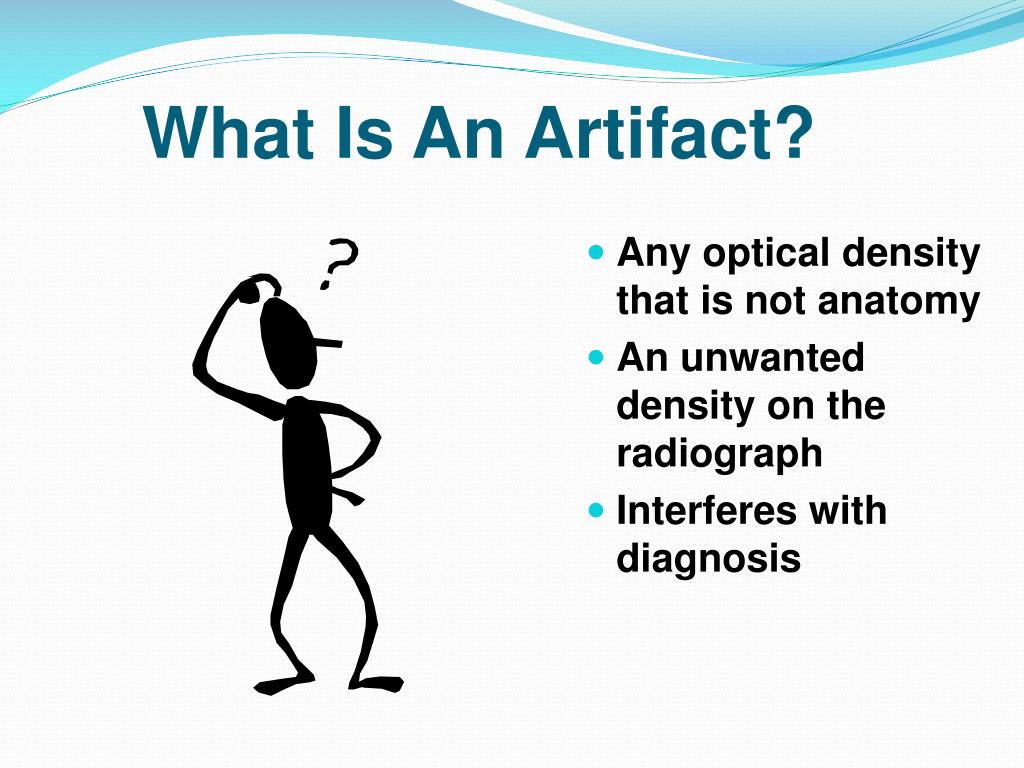 What Is An Artifact?

?

- Any optical density that is not anatomy
- An unwanted density on the radiograph
- Interferes with diagnosis